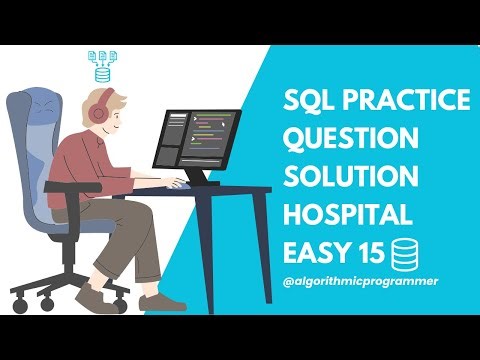 SQL PRACTICE QUESTION SOLUTION HOSPITAL EASY 15

@algorithmicprogrammer